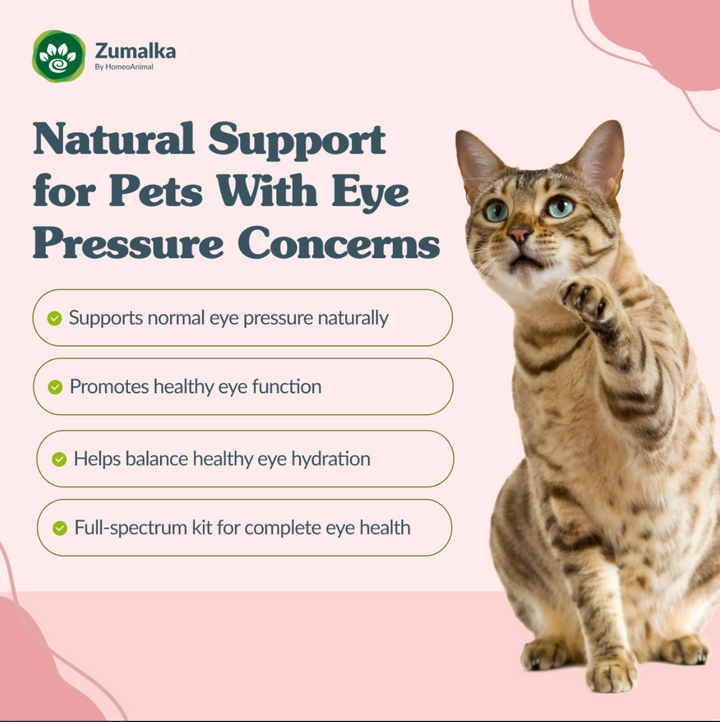 Zumalka
By HomeoAnimal

Natural Support for Pets With Eye Pressure Concerns

Supports normal eye pressure naturally

Promotes healthy eye function

Helps balance healthy eye hydration

Full-spectrum kit for complete eye health